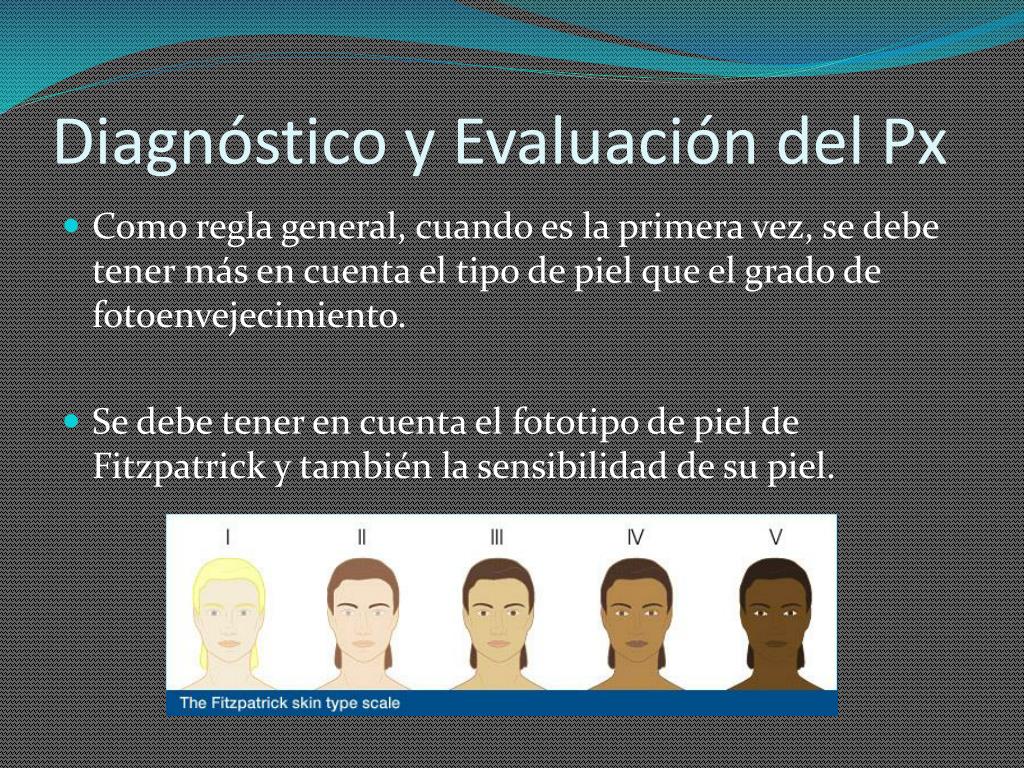 Diagnóstico y Evaluación del Px

Como regla general, cuando es la primera vez, se debe tener más en cuenta el tipo de piel que el grado de fotoenvejecimiento.

Se debe tener en cuenta el fototipo de piel de Fitzpatrick y también la sensibilidad de su piel.

I II III IV V

The Fitzpatrick skin type scale